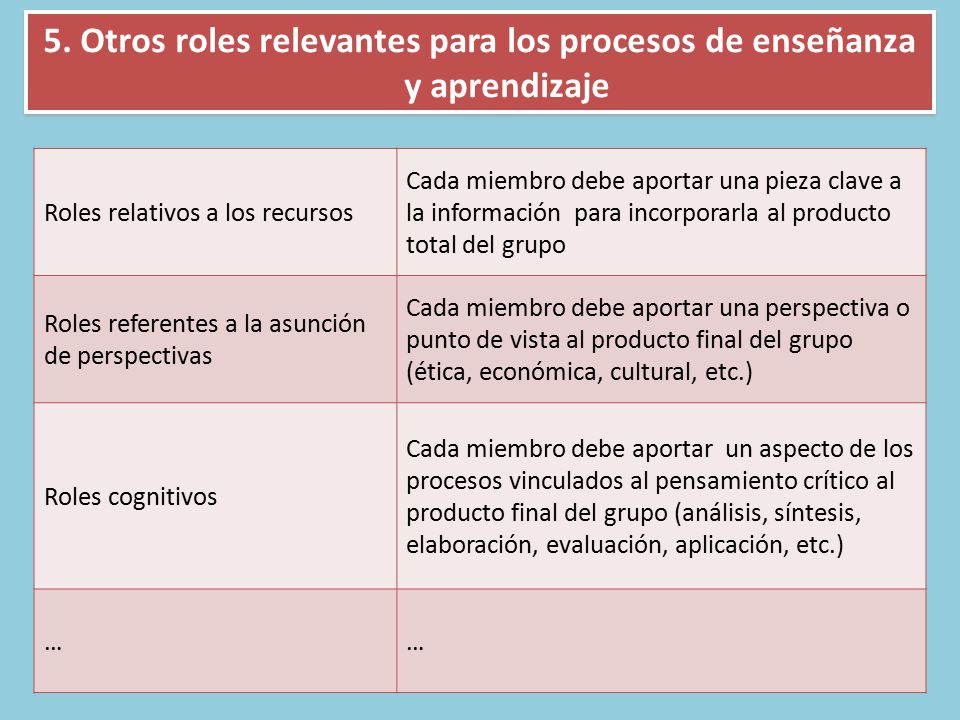 5. Otros roles relevantes para los procesos de enseñanza y aprendizaje

| | |
|---|---|
| Roles relativos a los recursos | Cada miembro debe aportar una pieza clave a la información para incorporarla al producto total del grupo |
| Roles referentes a la asunción de perspectivas | Cada miembro debe aportar una perspectiva o punto de vista al producto final del grupo (ética, económica, cultural, etc.) |
| Roles cognitivos | Cada miembro debe aportar un aspecto de los procesos vinculados al pensamiento crítico al producto final del grupo (análisis, síntesis, elaboración, evaluación, aplicación, etc.) |
| … | … |